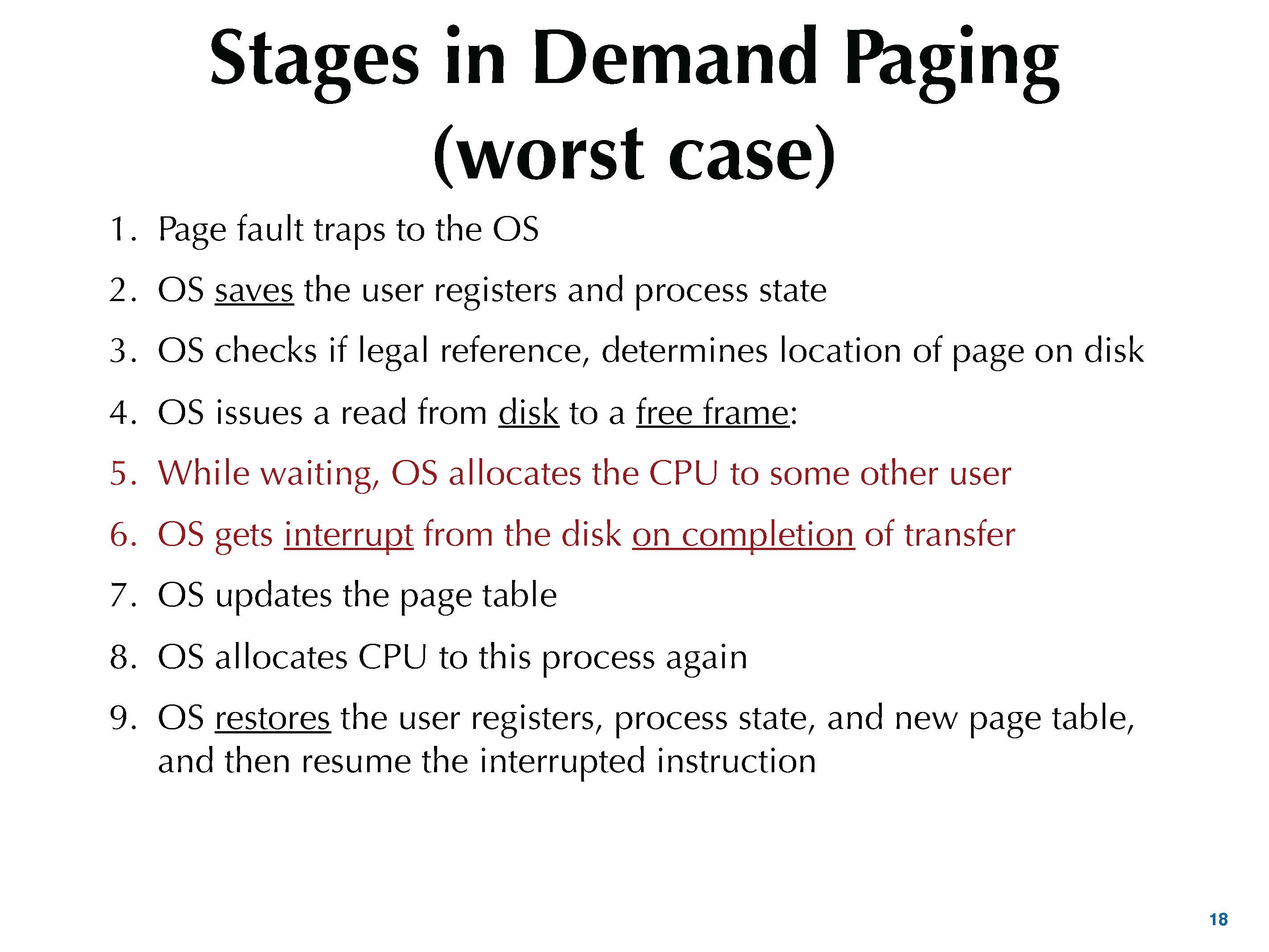 Stages in Demand Paging (worst case)

1. Page fault traps to the OS
2. OS saves the user registers and process state
3. OS checks if legal reference, determines location of page on disk
4. OS issues a read from disk to a free frame:
5. While waiting, OS allocates the CPU to some other user
6. OS gets interrupt from the disk on completion of transfer
7. OS updates the page table
8. OS allocates CPU to this process again
9. OS restores the user registers, process state, and new page table, and then resume the interrupted instruction

18